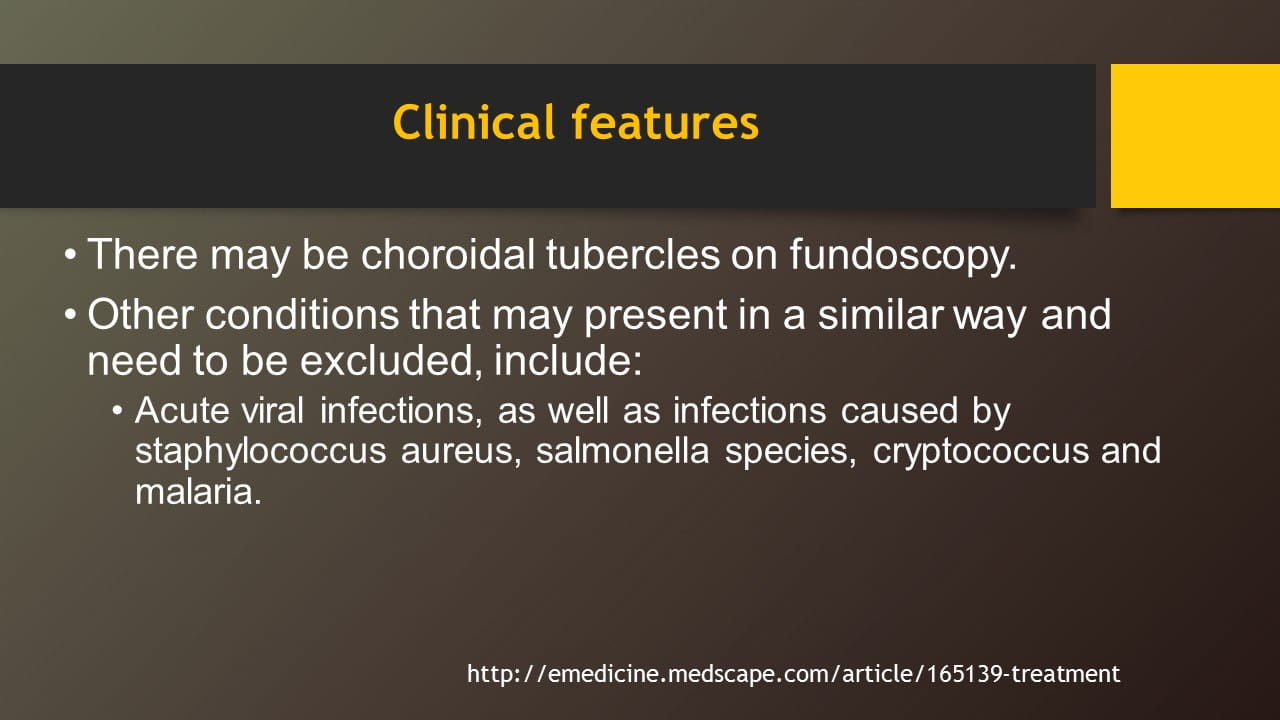 Clinical features

• There may be choroidal tubercles on fundoscopy.

• Other conditions that may present in a similar way and need to be excluded, include:

• Acute viral infections, as well as infections caused by staphylococcus aureus, salmonella species, cryptococcus and malaria.

http://emedicine.medscape.com/article/165139-treatment